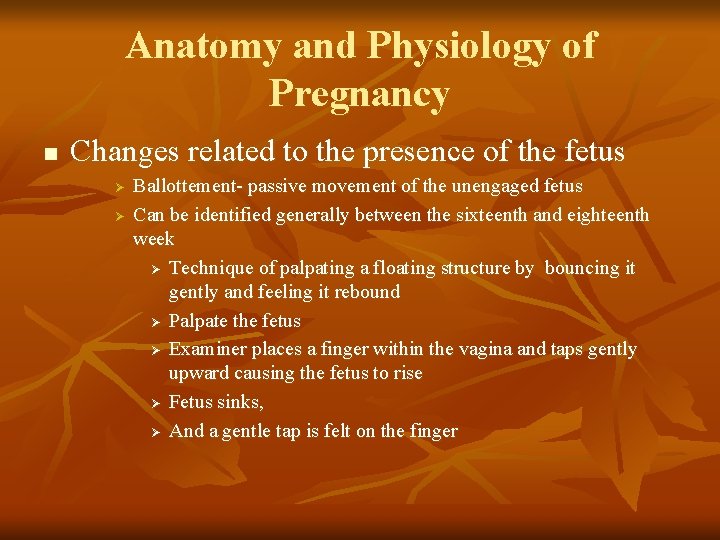 Anatomy and Physiology of Pregnancy

■ Changes related to the presence of the fetus

➢ Ballottement- passive movement of the unengaged fetus

➢ Can be identified generally between the sixteenth and eighteenth week

➢ Technique of palpating a floating structure by bouncing it gently and feeling it rebound

➢ Palpate the fetus

➢ Examiner places a finger within the vagina and taps gently upward causing the fetus to rise

➢ Fetus sinks,

➢ And a gentle tap is felt on the finger